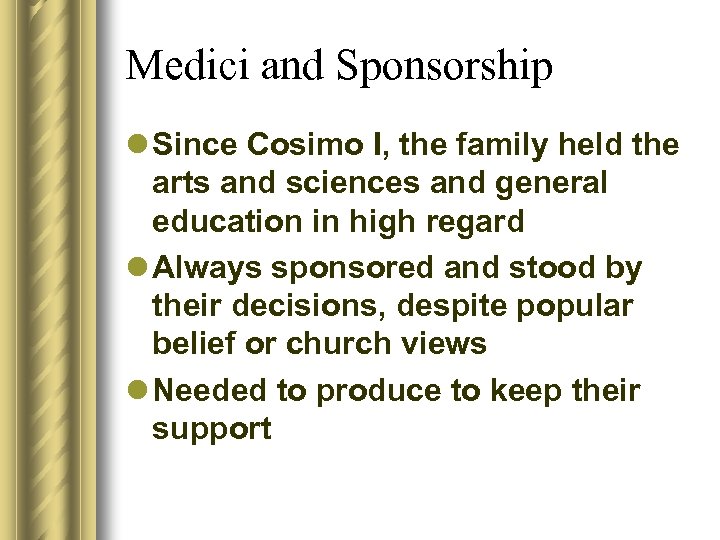 Medici and Sponsorship

- Since Cosimo I, the family held the arts and sciences and general education in high regard
- Always sponsored and stood by their decisions, despite popular belief or church views
- Needed to produce to keep their support